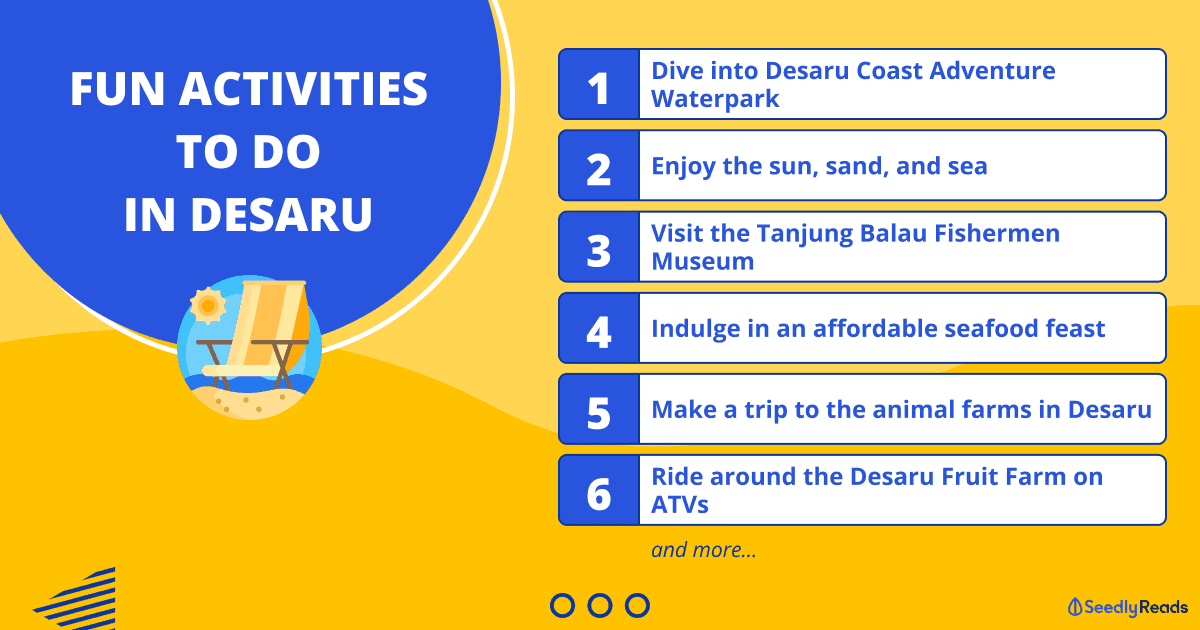 FUN ACTIVITIES TO DO IN DESARU

1 Dive into Desaru Coast Adventure Waterpark

2 Enjoy the sun, sand, and sea

3 Visit the Tanjung Balau Fishermen Museum

4 Indulge in an affordable seafood feast

5 Make a trip to the animal farms in Desaru

6 Ride around the Desaru Fruit Farm on ATVs

and more...

SeedlyReads